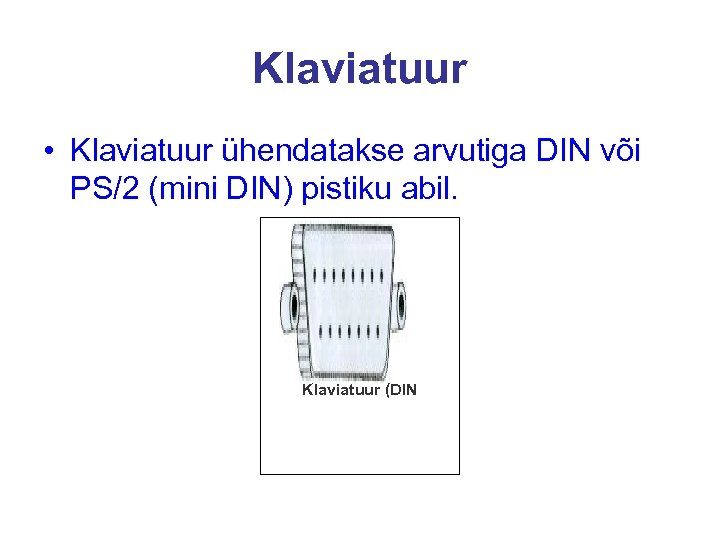 Klaviatuur

• Klaviatuur ühendatakse arvutiga DIN või PS/2 (mini DIN) pistiku abil.

Klaviatuur (DIN